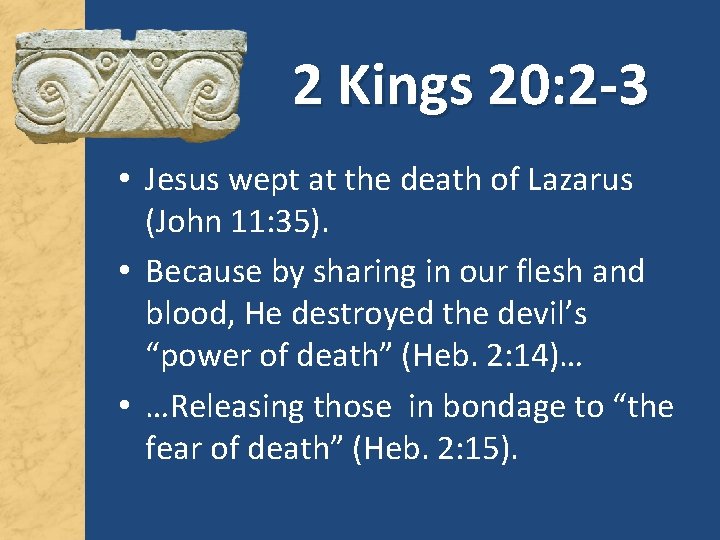 2 Kings 20:2-3

• Jesus wept at the death of Lazarus (John 11:35).
• Because by sharing in our flesh and blood, He destroyed the devil’s “power of death” (Heb. 2:14)…
• …Releasing those in bondage to “the fear of death” (Heb. 2:15).